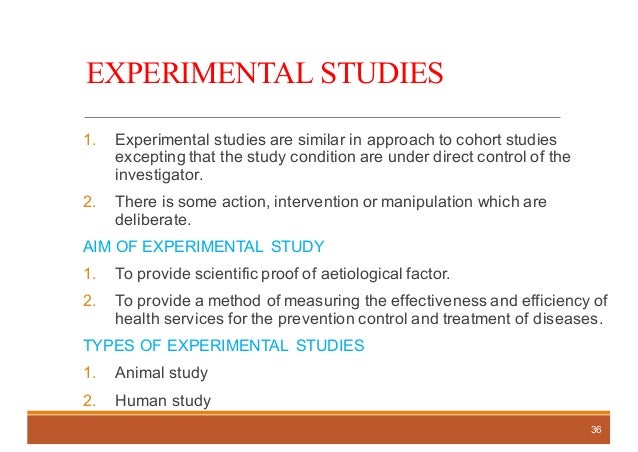 EXPERIMENTAL STUDIES

1. Experimental studies are similar in approach to cohort studies excepting that the study condition are under direct control of the investigator.

2. There is some action, intervention or manipulation which are deliberate.

AIM OF EXPERIMENTAL STUDY

1. To provide scientific proof of aetiological factor.

2. To provide a method of measuring the effectiveness and efficiency of health services for the prevention control and treatment of diseases.

TYPES OF EXPERIMENTAL STUDIES

1. Animal study

2. Human study

36